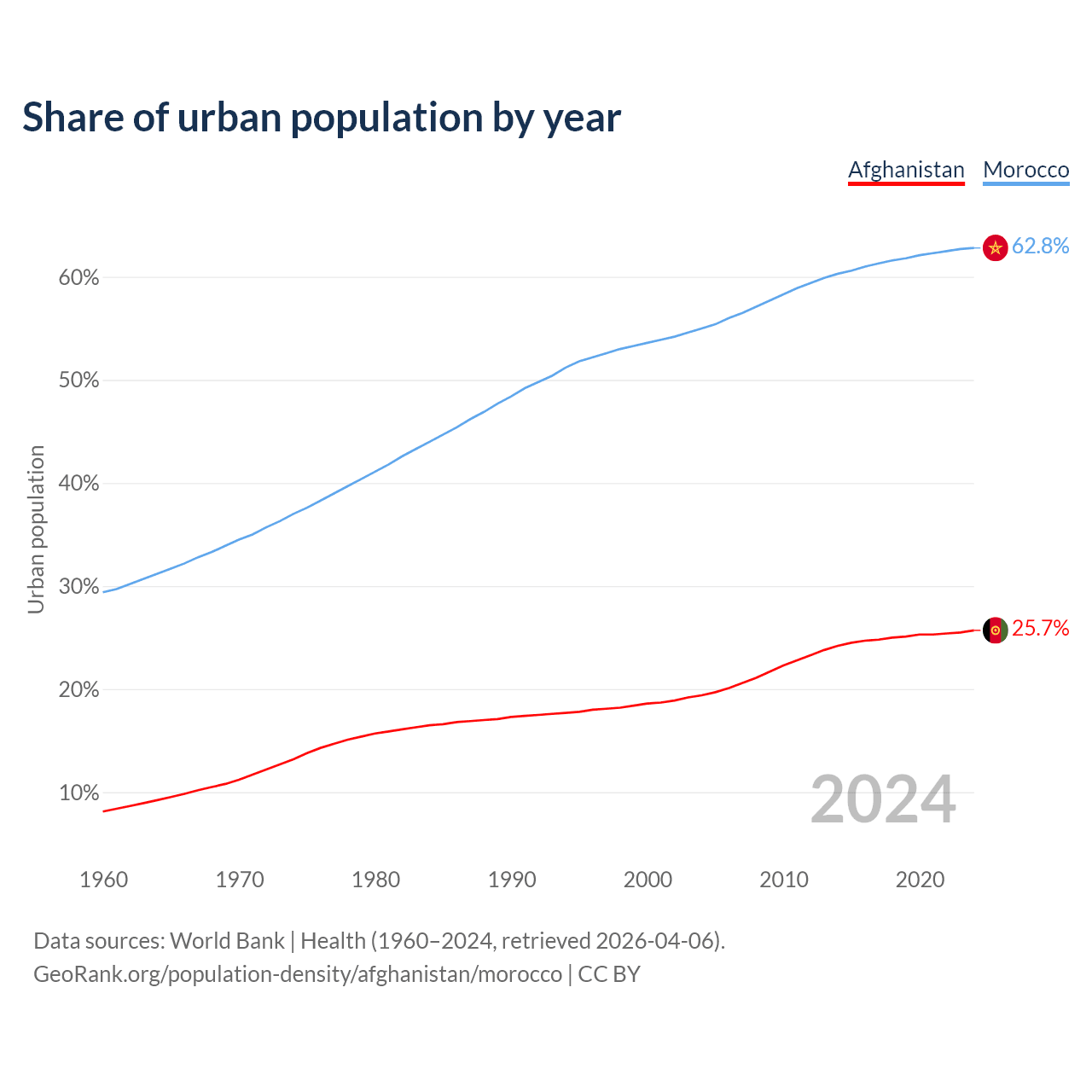 Share of urban population by year

Afghanistan Morocco

62.8%

25.7%

Urban population

60%
50%
40%
30%
20%
10%

2024

1960 1970 1980 1990 2000 2010 2020

Data sources: World Bank | Health (1960–2024, retrieved 2026-04-06).
GeoRank.org/population-density/afghanistan/morocco | CC BY